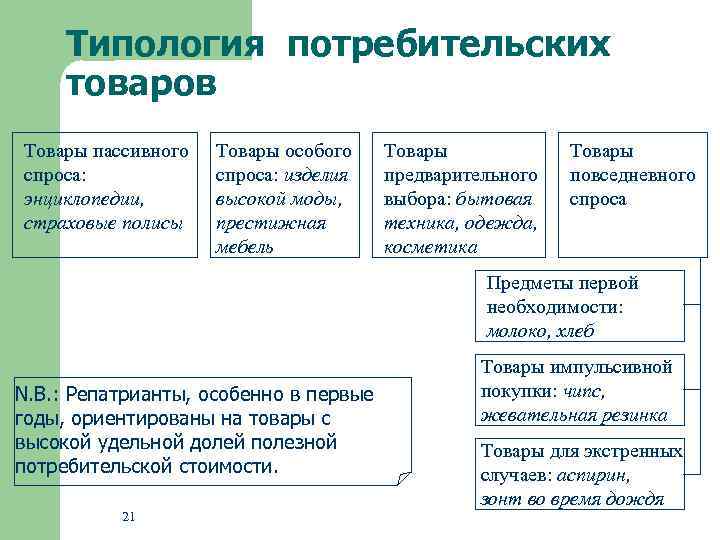 Типология потребительских товаров

Товары пассивного спроса: энциклопедии, страховые полисы

Товары особого спроса: изделия высокой моды, престижная мебель

Товары предварительного выбора: бытовая техника, одежда, косметика

Товары повседневного спроса

Предметы первой необходимости: молоко, хлеб

Товары импульсивной покупки: чипс, жевательная резинка

Товары для экстренных случаев: аспирин, зонт во время дождя

N.B.: Репатрианты, особенно в первые годы, ориентированы на товары с высокой удельной долей полезной потребительской стоимости.

21